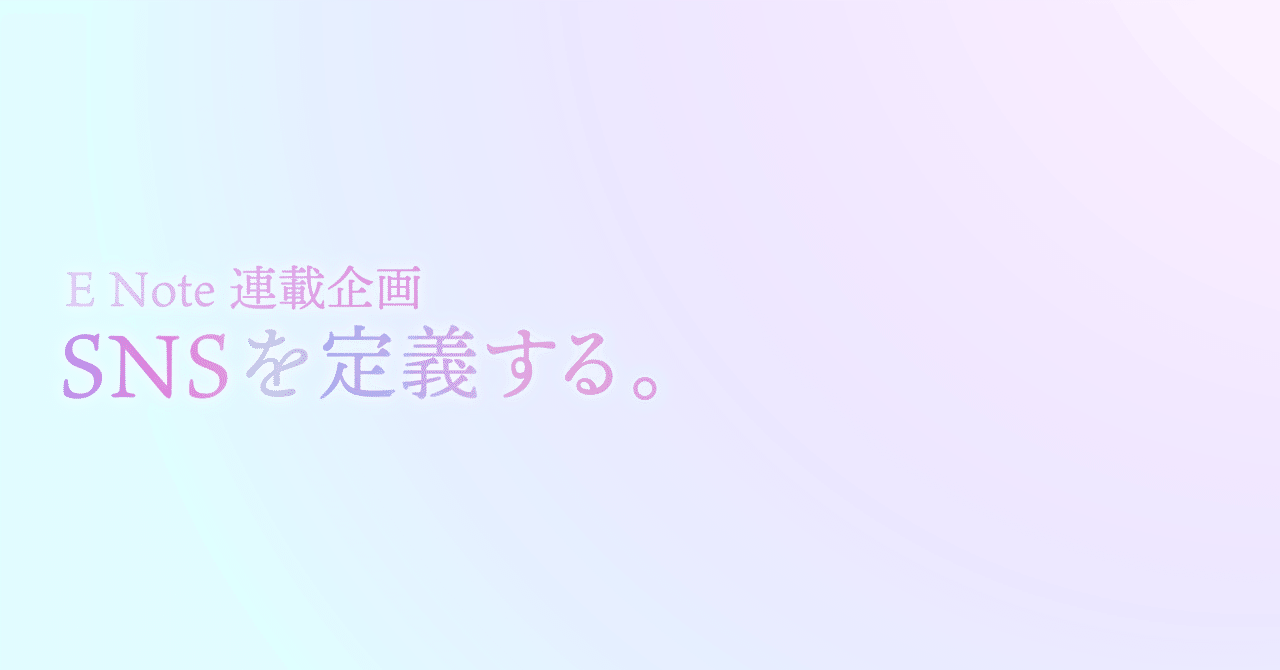 E Note 連載企画
SNSを定義する。